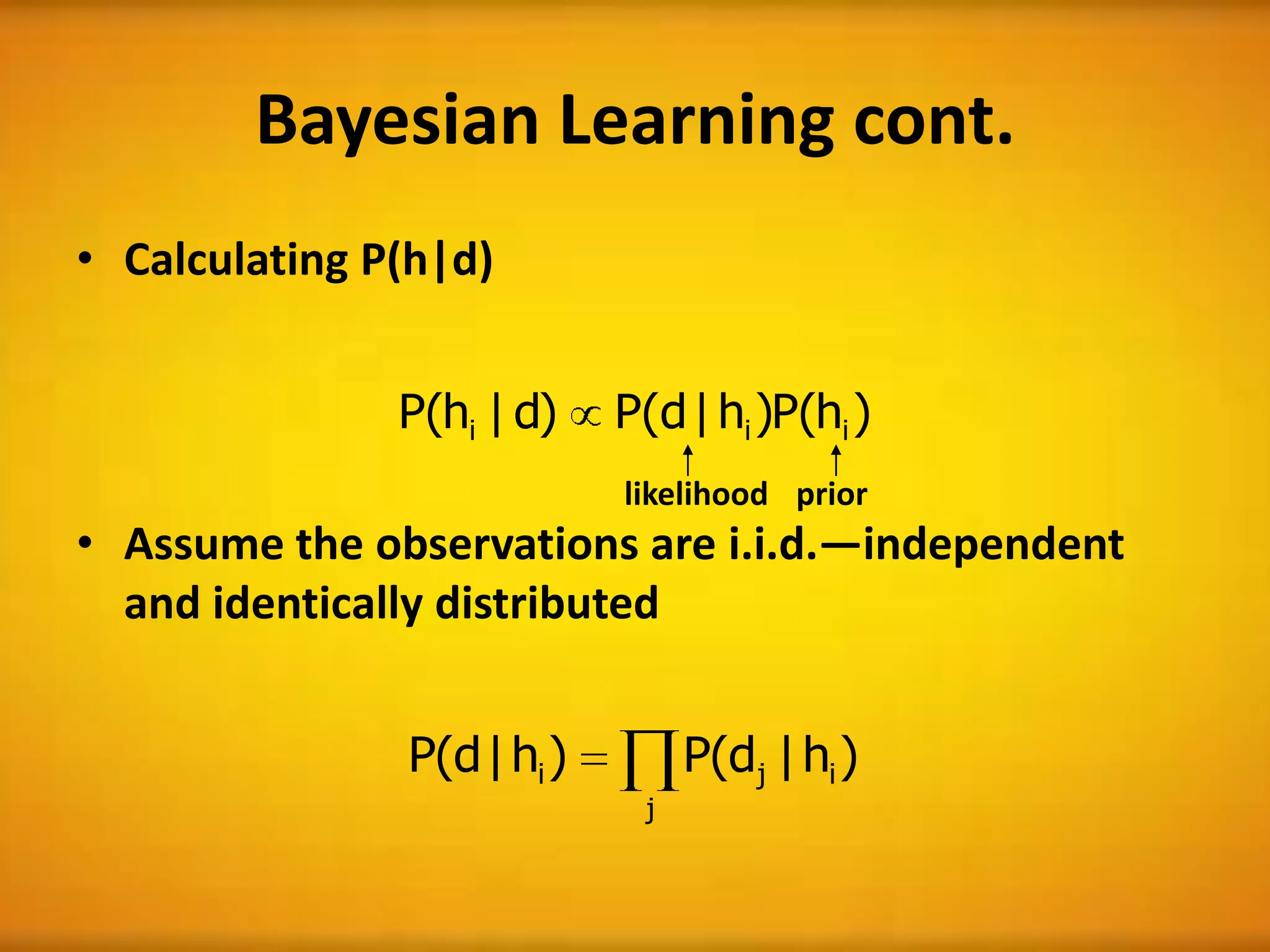 Bayesian Learning cont.

• Calculating P(h|d)

$P(h_i \mid d) \propto P(d \mid h_i)P(h_i)$

likelihood prior

• Assume the observations are i.i.d.—independent and identically distributed

$P(d \mid h_i) = \prod_j P(d_j \mid h_i)$